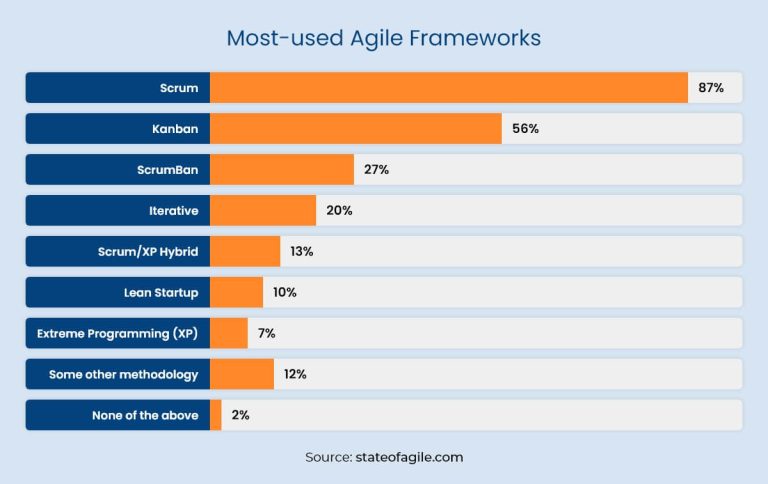 Most-used Agile Frameworks

Scrum 87%

Kanban 56%

ScrumBan 27%

Iterative 20%

Scrum/XP Hybrid 13%

Lean Startup 10%

Extreme Programming (XP) 7%

Some other methodology 12%

None of the above 2%

Source: stateofagile.com